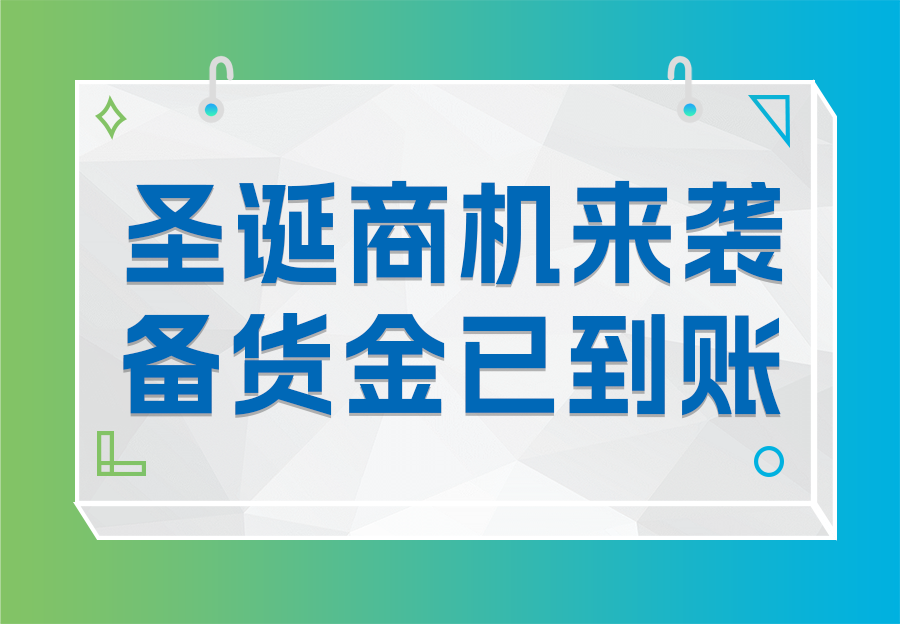 圣诞商机来袭
备货金已到账